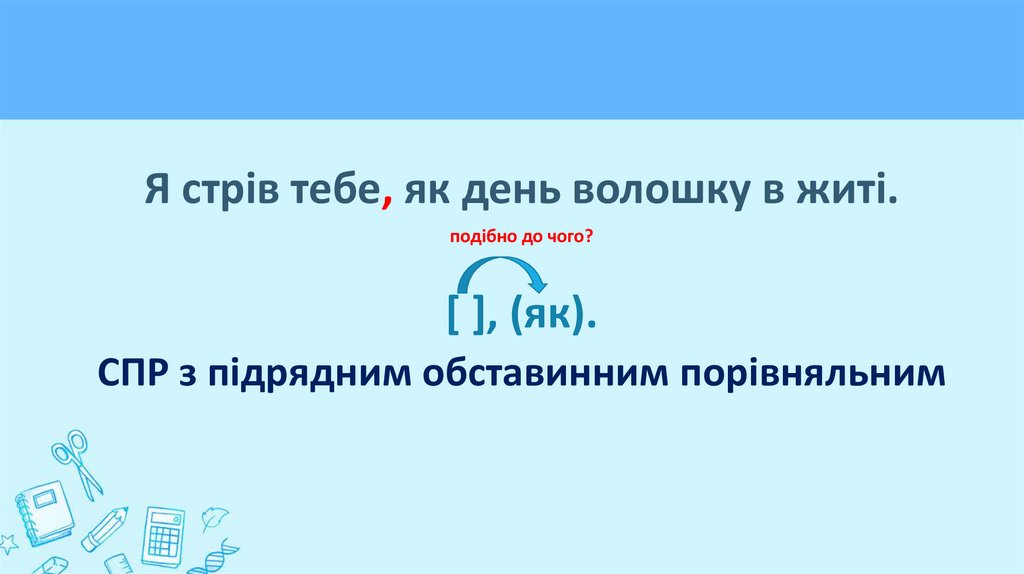 Я стрів тебе, як день волошку в житі.

подібно до чого?

[ ], (як).

СПР з підрядним обставинним порівняльним